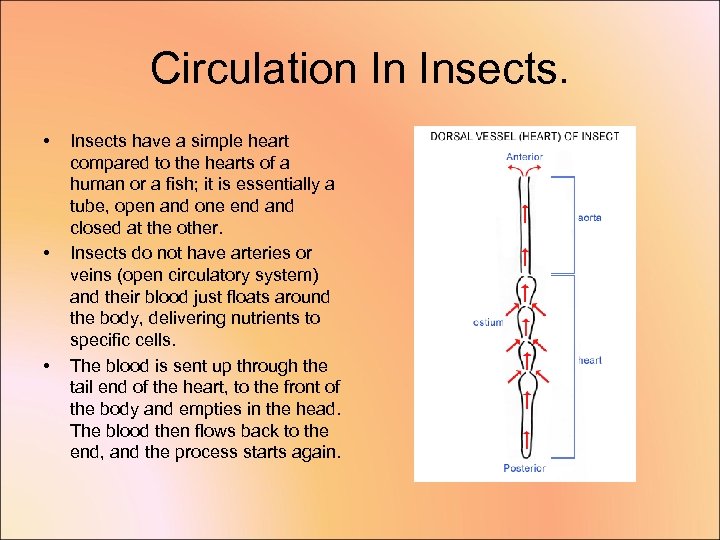 Circulation In Insects.

• Insects have a simple heart compared to the hearts of a human or a fish; it is essentially a tube, open and one end and closed at the other.

• Insects do not have arteries or veins (open circulatory system) and their blood just floats around the body, delivering nutrients to specific cells.

• The blood is sent up through the tail end of the heart, to the front of the body and empties in the head. The blood then flows back to the end, and the process starts again.

DORSAL VESSEL (HEART) OF INSECT

Anterior

aorta

ostium

heart

Posterior